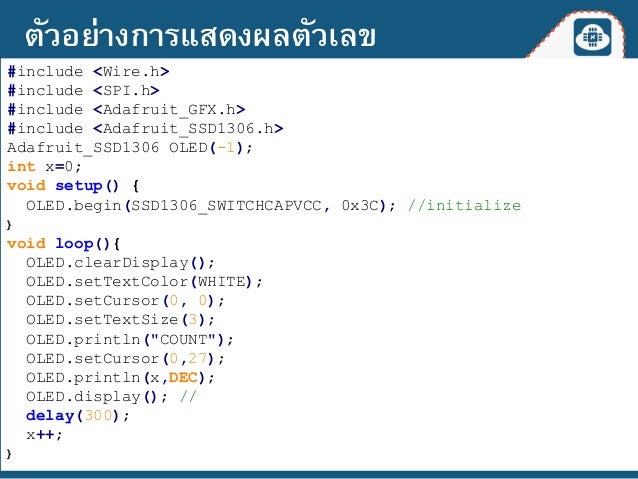 ตัวอย่างการแสดงผลตัวเลข

#include <Wire.h>
#include <SPI.h>
#include <Adafruit_GFX.h>
#include <Adafruit_SSD1306.h>
Adafruit_SSD1306 OLED(-1);
int x=0;
void setup() {
  OLED.begin(SSD1306_SWITCHCAPVCC, 0x3C); //initialize
}
void loop(){
  OLED.clearDisplay();
  OLED.setTextColor(WHITE);
  OLED.setCursor(0, 0);
  OLED.setTextSize(3);
  OLED.println("COUNT");
  OLED.setCursor(0,27);
  OLED.println(x,DEC);
  OLED.display(); //
  delay(300);
  x++;
}